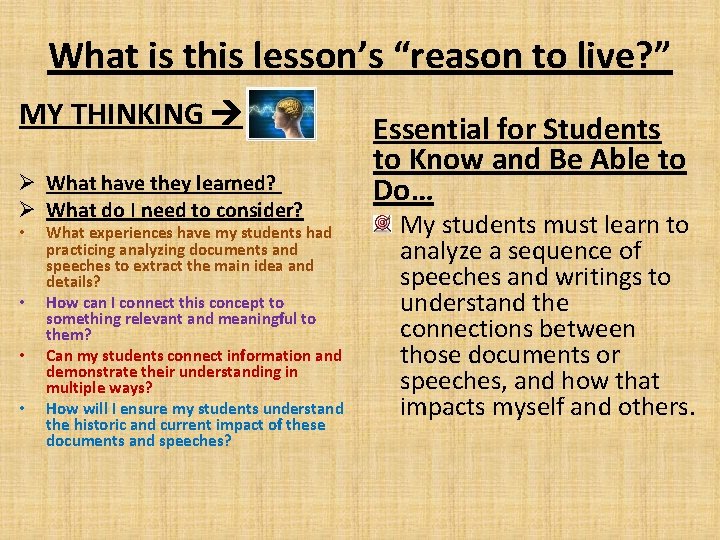 What is this lesson's "reason to live?"

MY THINKING →

➢ What have they learned?
➢ What do I need to consider?
• What experiences have my students had practicing analyzing documents and speeches to extract the main idea and details?
• How can I connect this concept to something relevant and meaningful to them?
• Can my students connect information and demonstrate their understanding in multiple ways?
• How will I ensure my students understand the historic and current impact of these documents and speeches?

Essential for Students to Know and Be Able to Do…

My students must learn to analyze a sequence of speeches and writings to understand the connections between those documents or speeches, and how that impacts myself and others.